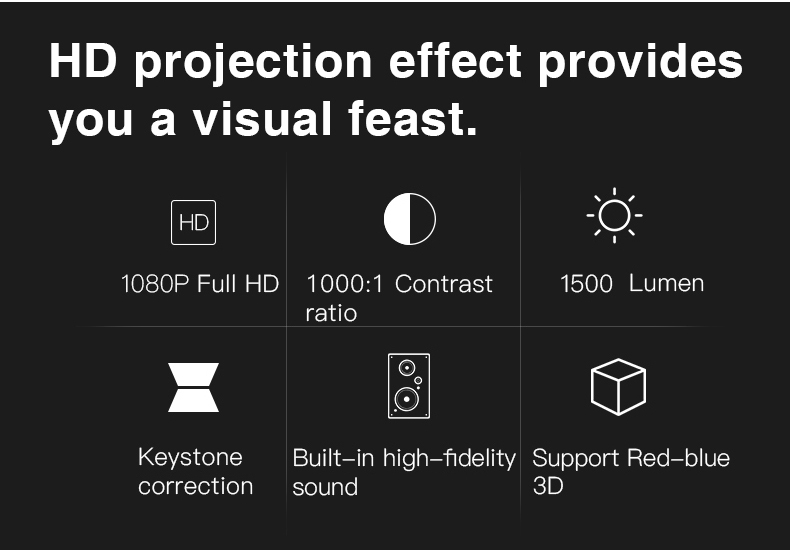 HD projection effect provides you a visual feast.

HD

1080P Full HD

1000:1 Contrast ratio

1500 Lumen

Keystone correction

Built-in high-fidelity sound

Support Red-blue 3D